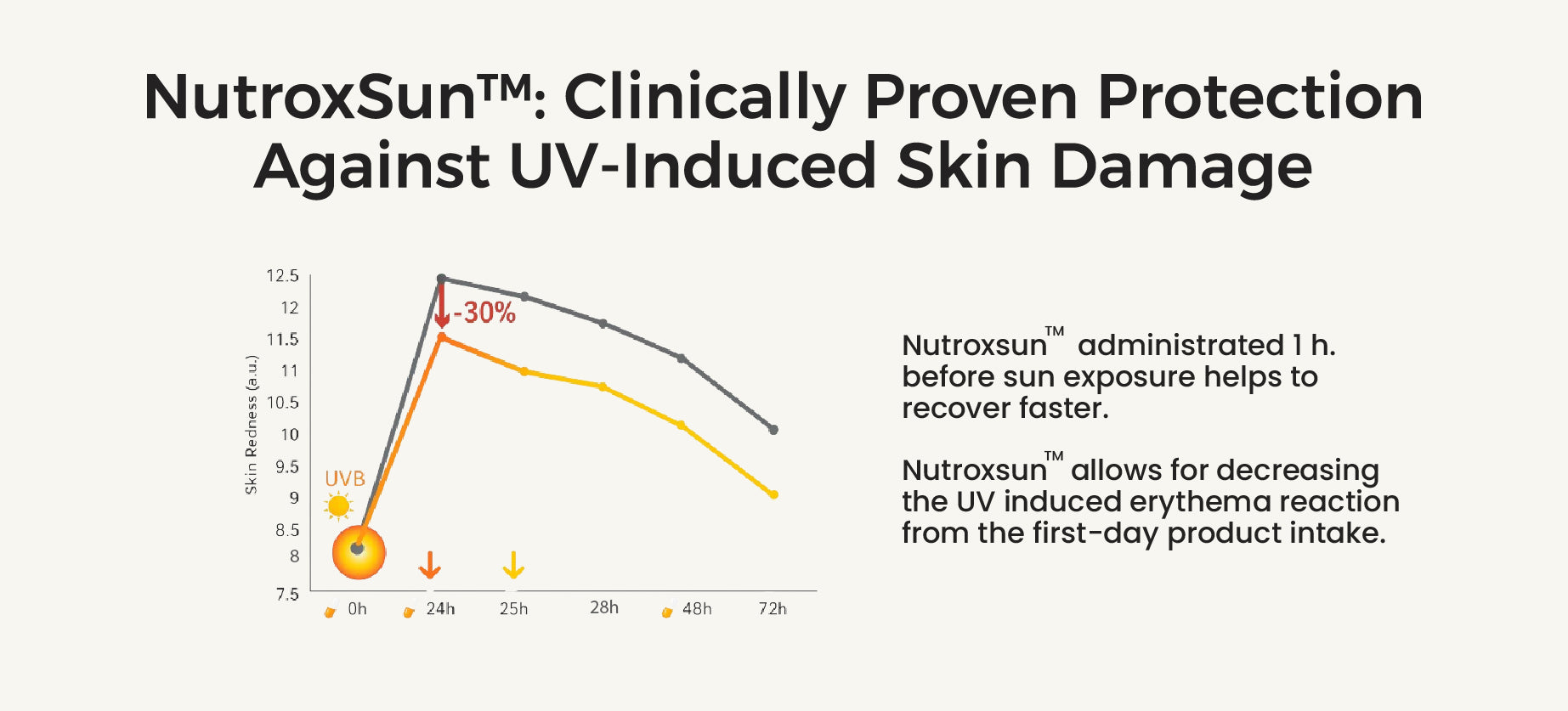 NutroxSun™: Clinically Proven Protection Against UV-Induced Skin Damage

12.5
12
11.5
11
10.5
10
9.5
9
8.5
8
7.5

Skin Redness (a.u.)

-30%

UVB

0h 24h 25h 28h 48h 72h

Nutroxsun™ administrated 1 h. before sun exposure helps to recover faster.

Nutroxsun™ allows for decreasing the UV induced erythema reaction from the first-day product intake.